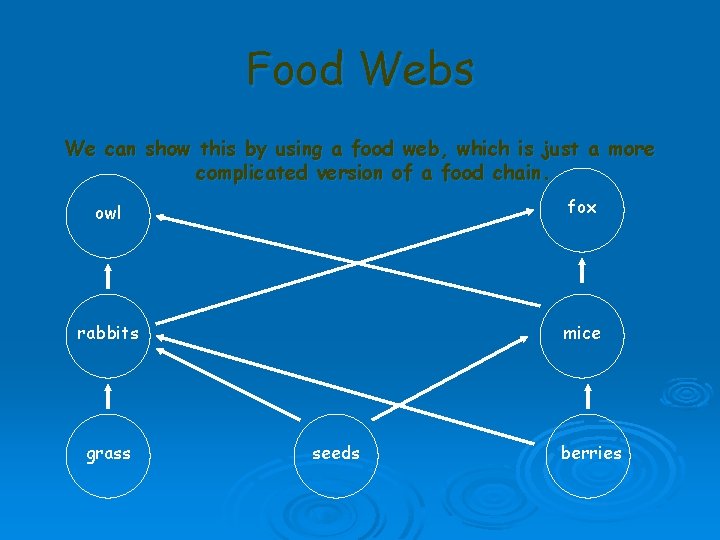 Food Webs

We can show this by using a food web, which is just a more complicated version of a food chain.

owl

fox

rabbits

mice

grass

seeds

berries